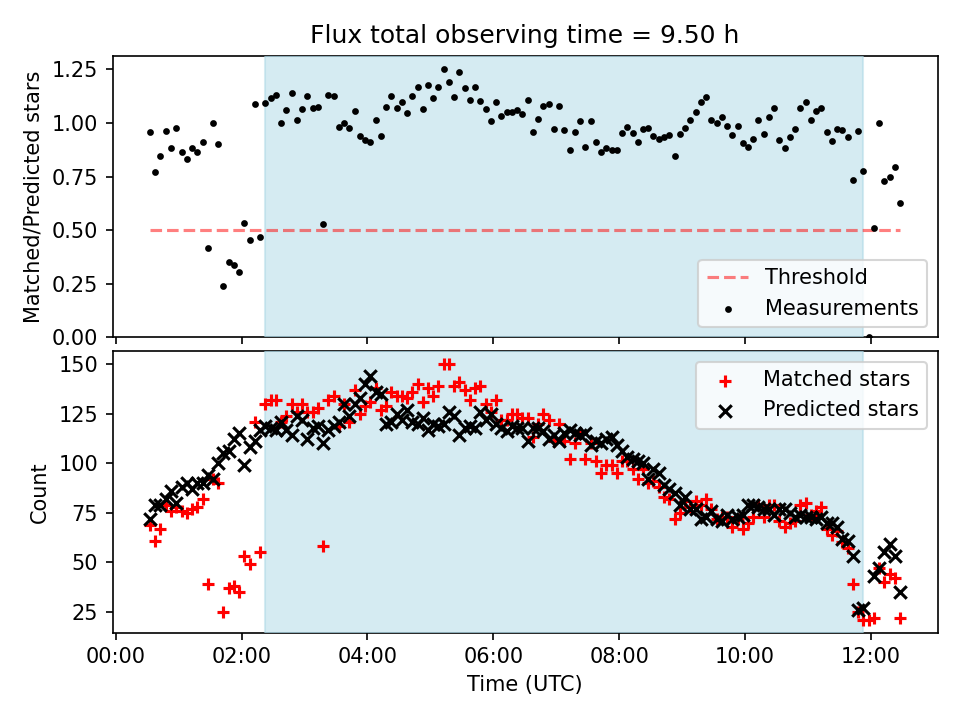 Flux total observing time = 9.50 h

Matched/Predicted stars

1.25
1.00
0.75
0.50
0.25
0.00

Threshold
Measurements

Count

150
125
100
75
50
25

Matched stars
Predicted stars

00:00 02:00 04:00 06:00 08:00 10:00 12:00

Time (UTC)